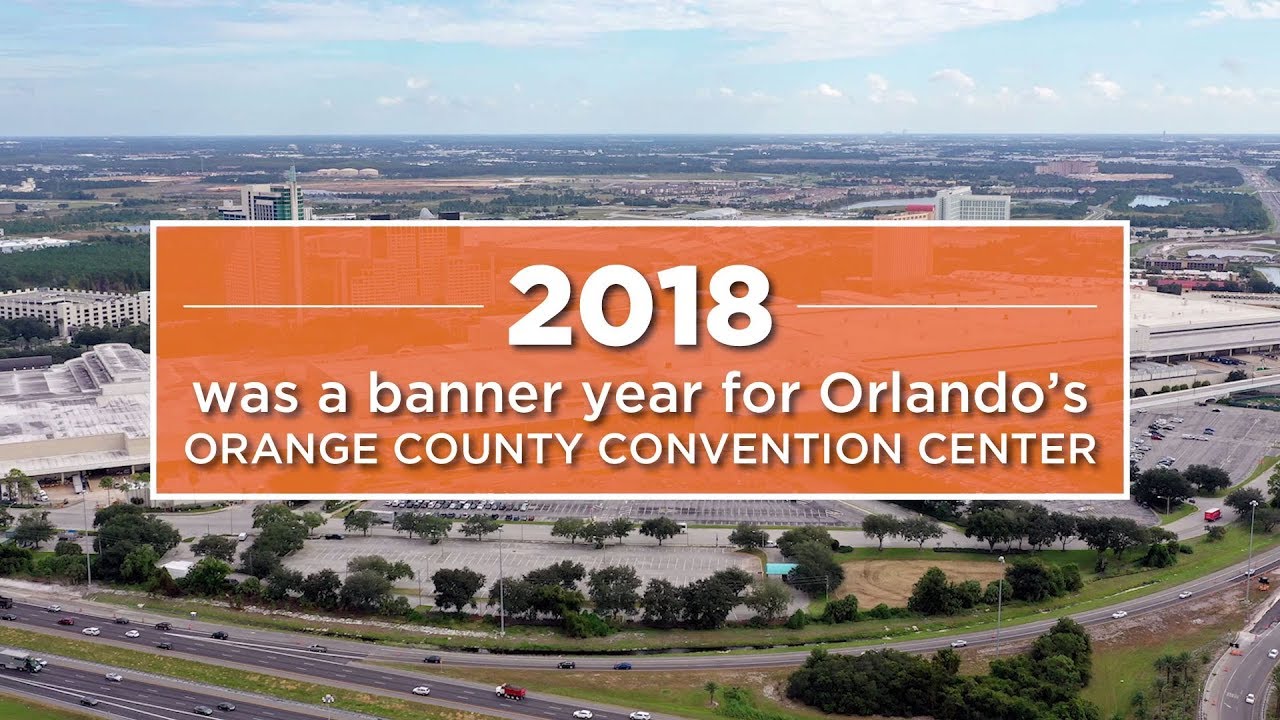 2018

was a banner year for Orlando's
ORANGE COUNTY CONVENTION CENTER